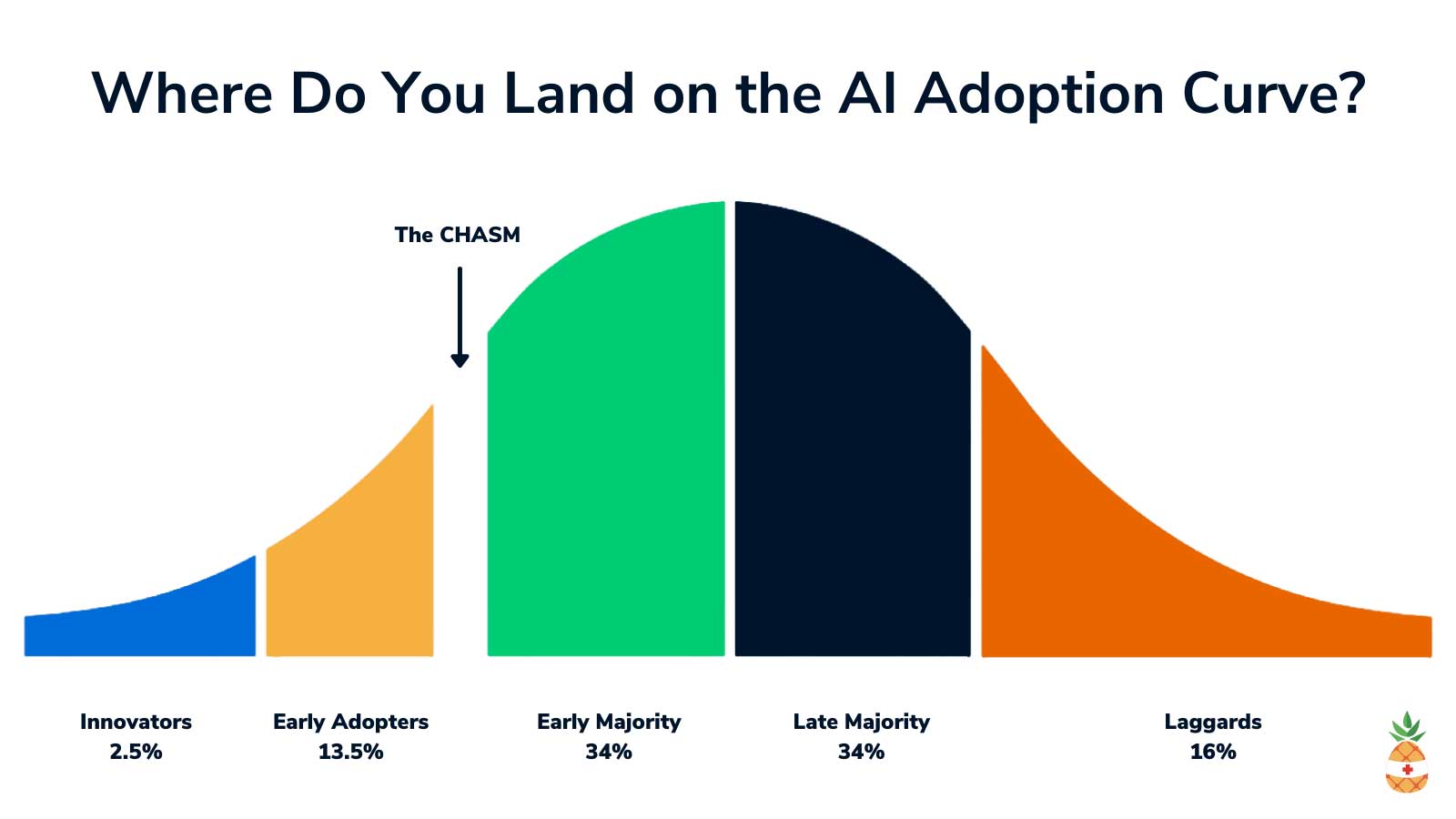 Where Do You Land on the AI Adoption Curve?

The CHASM

Innovators
2.5%

Early Adopters
13.5%

Early Majority
34%

Late Majority
34%

Laggards
16%